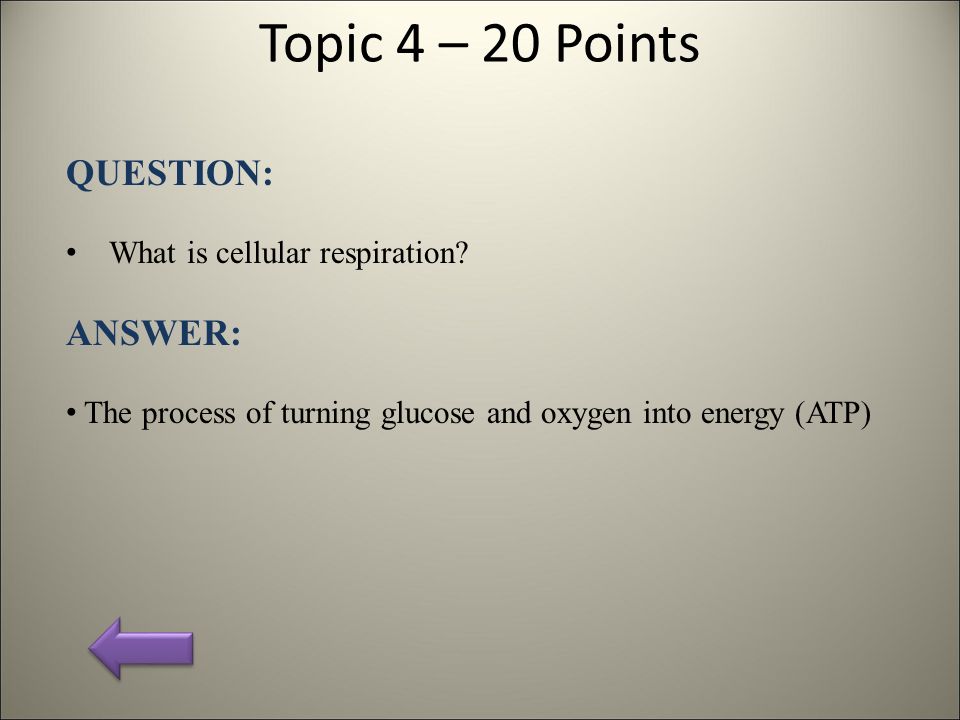 Topic 4 – 20 Points

QUESTION:

• What is cellular respiration?

ANSWER:

• The process of turning glucose and oxygen into energy (ATP)